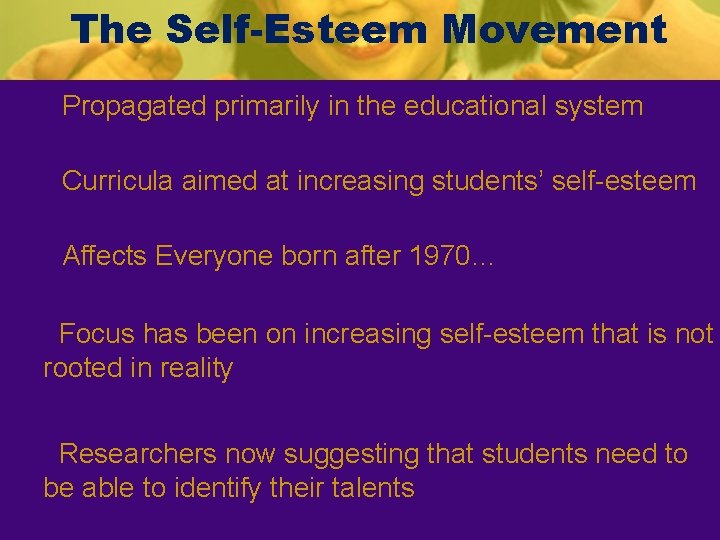 The Self-Esteem Movement

Propagated primarily in the educational system

Curricula aimed at increasing students' self-esteem

Affects Everyone born after 1970…

Focus has been on increasing self-esteem that is not rooted in reality

Researchers now suggesting that students need to be able to identify their talents